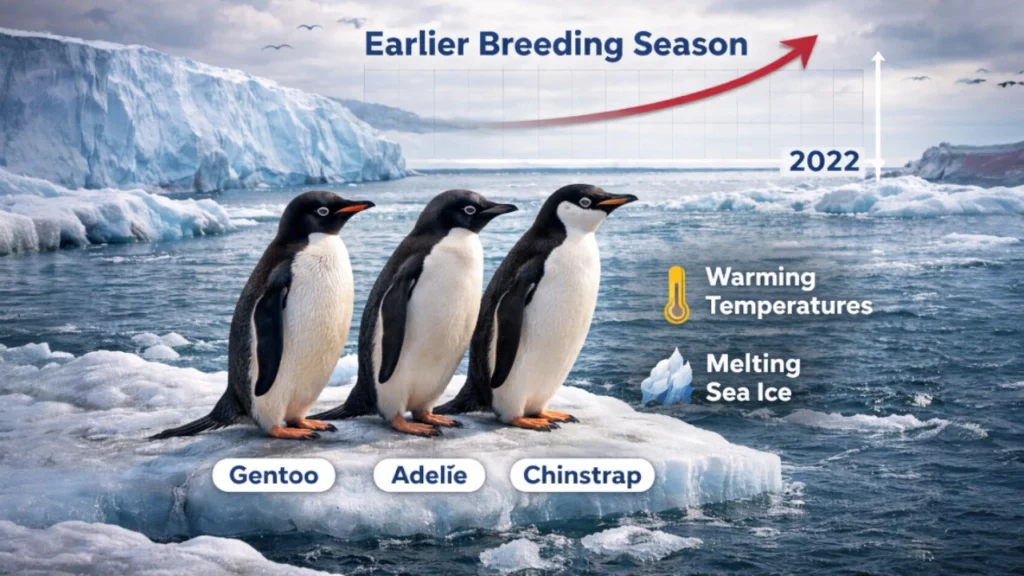 Earlier Breeding Season

2022

Warming Temperatures

Melting Sea Ice

Gentoo

Adelíe

Chinstrap